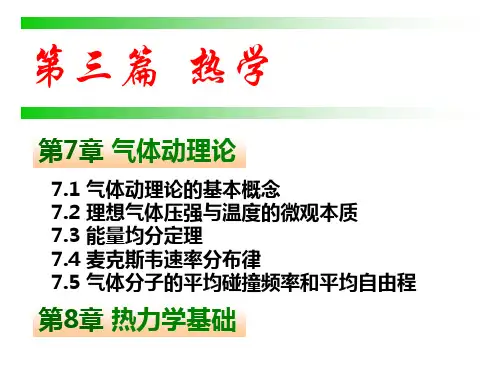 第三篇 热学

第7章 气体动理论

7.1 气体动理论的基本概念
7.2 理想气体压强与温度的微观本质
7.3 能量均分定理
7.4 麦克斯韦速率分布律
7.5 气体分子的平均碰撞频率和平均自由程

第8章 热力学基础